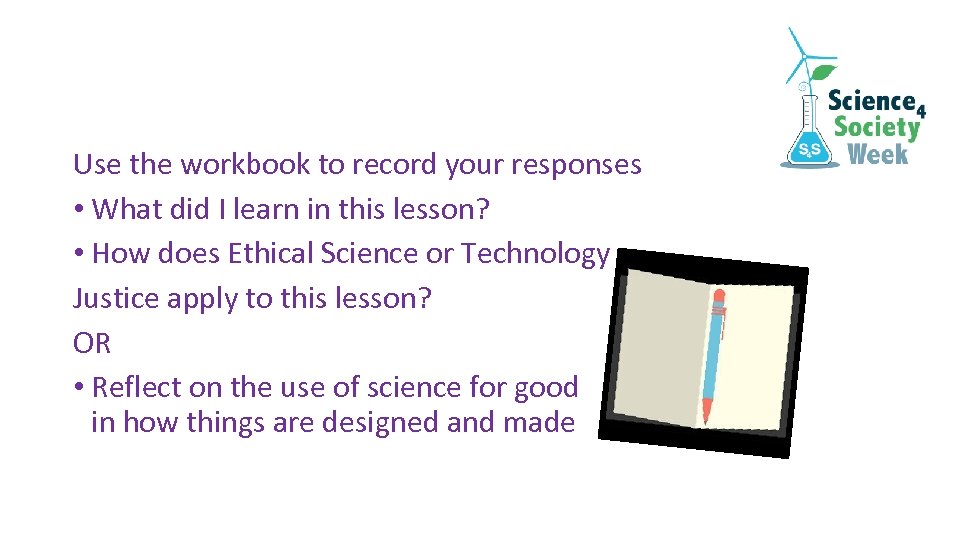 Science4 Society Week

S4S

Use the workbook to record your responses
• What did I learn in this lesson?
• How does Ethical Science or Technology Justice apply to this lesson?
OR
• Reflect on the use of science for good in how things are designed and made